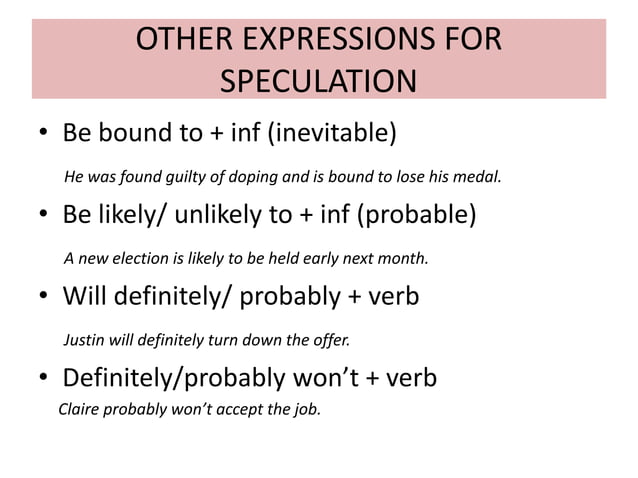 OTHER EXPRESSIONS FOR SPECULATION

• Be bound to + inf (inevitable)

He was found guilty of doping and is bound to lose his medal.

• Be likely/ unlikely to + inf (probable)

A new election is likely to be held early next month.

• Will definitely/ probably + verb

Justin will definitely turn down the offer.

• Definitely/probably won't + verb

Claire probably won't accept the job.